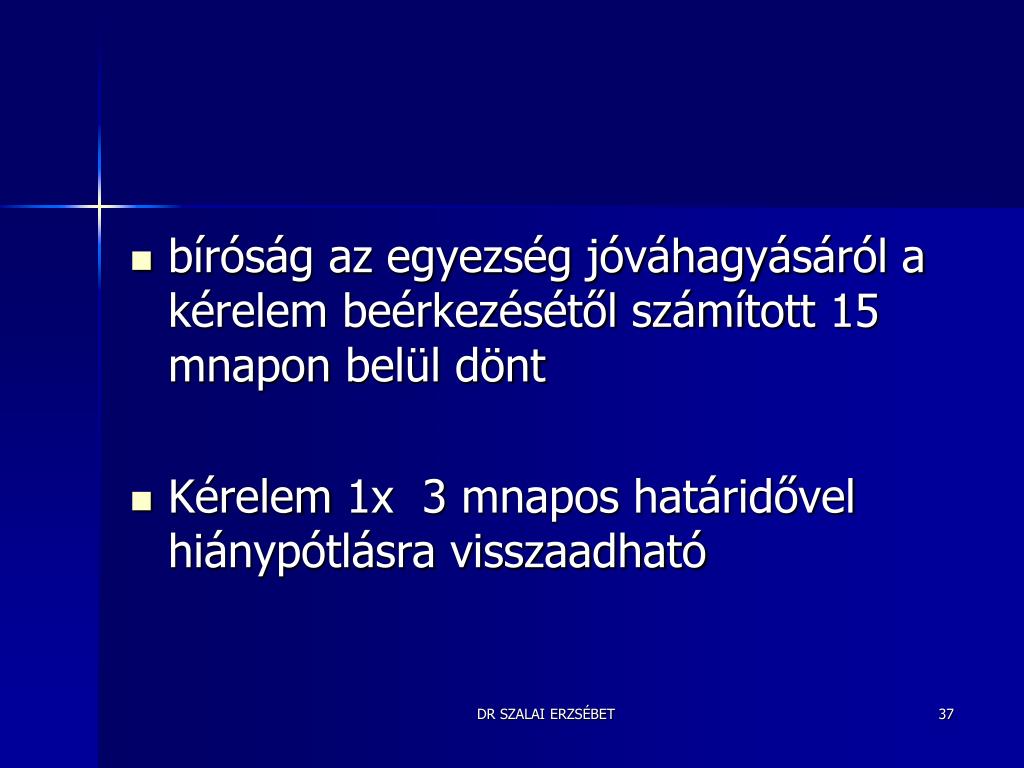 - bíróság az egyezség jóváhagyásáról a kérelem beérkezésétől számított 15 mnapon belül dönt

- Kérelem 1x  3 mnapos határidővel hiánypótlásra visszaadható

DR SZALAI ERZSÉBET

37